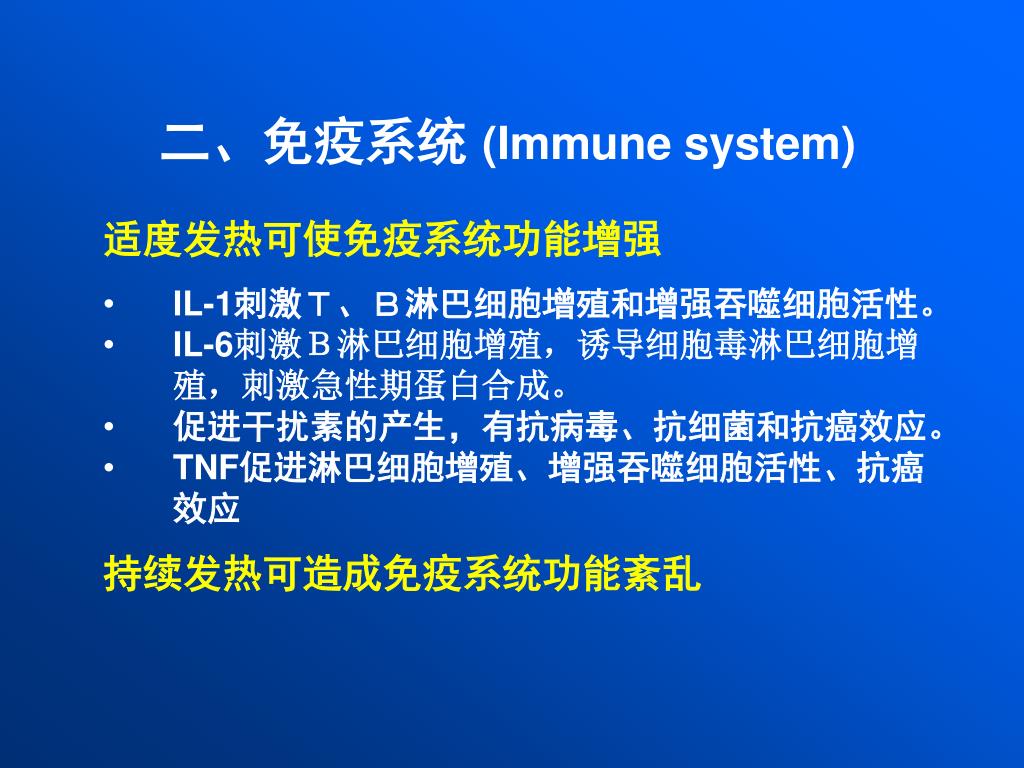 二、免疫系统 (Immune system)

适度发热可使免疫系统功能增强

• IL-1刺激Ｔ、Ｂ淋巴细胞增殖和增强吞噬细胞活性。
• IL-6刺激Ｂ淋巴细胞增殖，诱导细胞毒淋巴细胞增殖，刺激急性期蛋白合成。
• 促进干扰素的产生，有抗病毒、抗细菌和抗癌效应。
• TNF促进淋巴细胞增殖、增强吞噬细胞活性、抗癌效应

持续发热可造成免疫系统功能紊乱